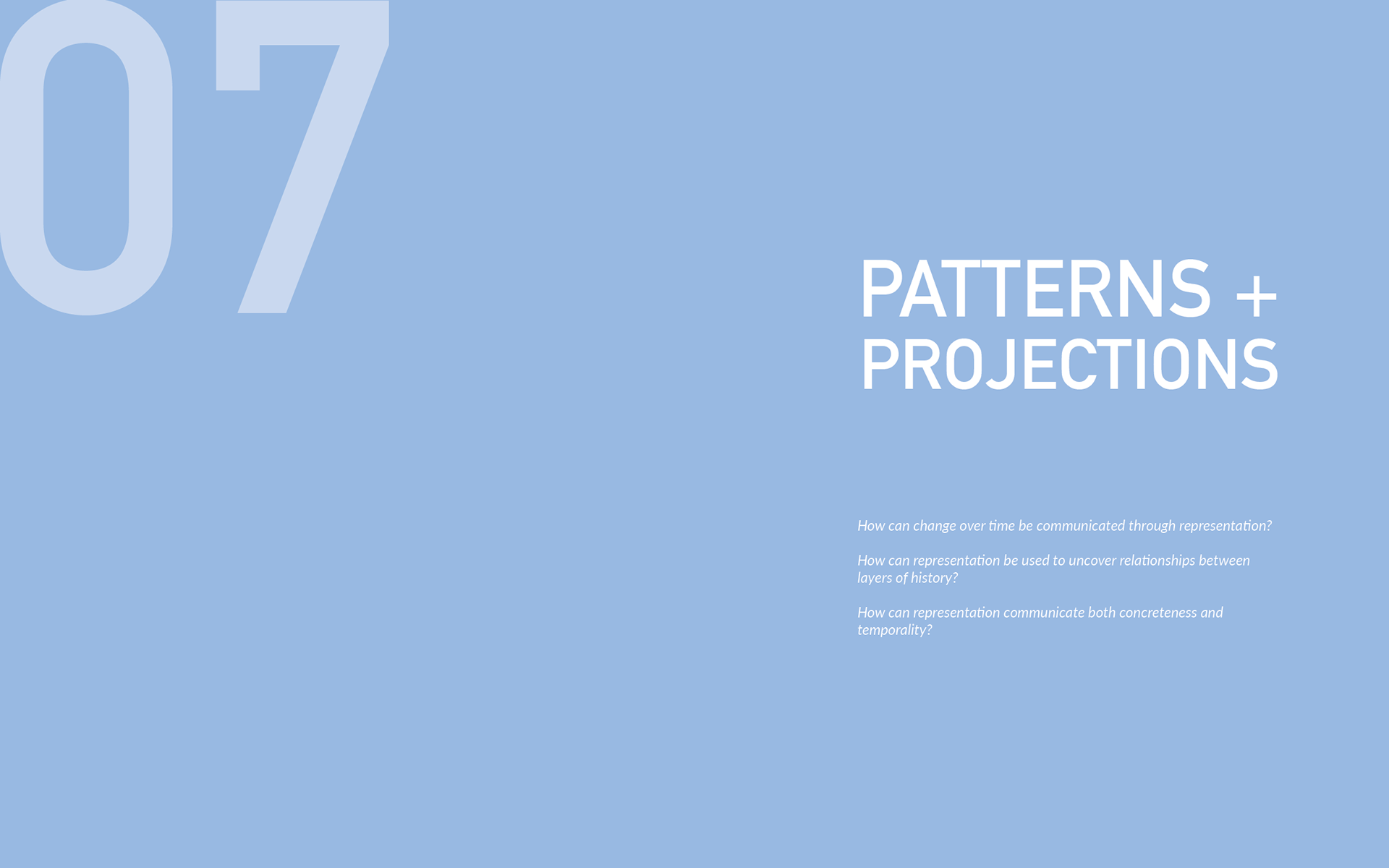 07

PATTERNS + PROJECTIONS

How can change over time be communicated through representation?

How can representation be used to uncover relationships between layers of history?

How can representation communicate both concreteness and temporality?